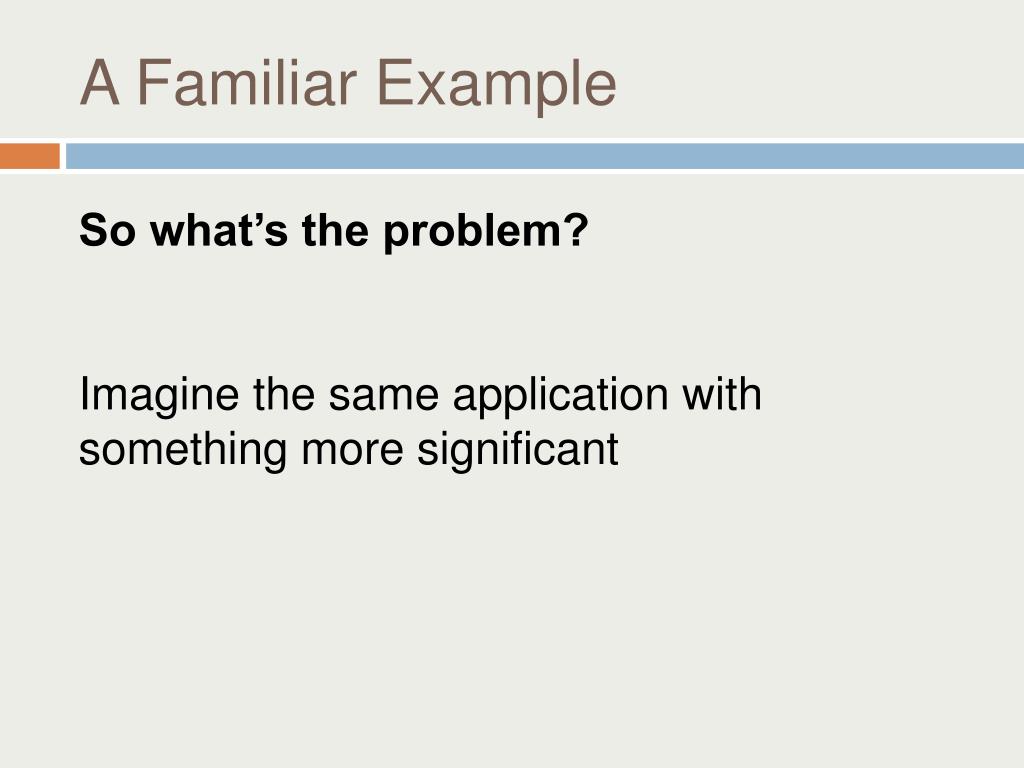 A Familiar Example

So what’s the problem?

Imagine the same application with something more significant